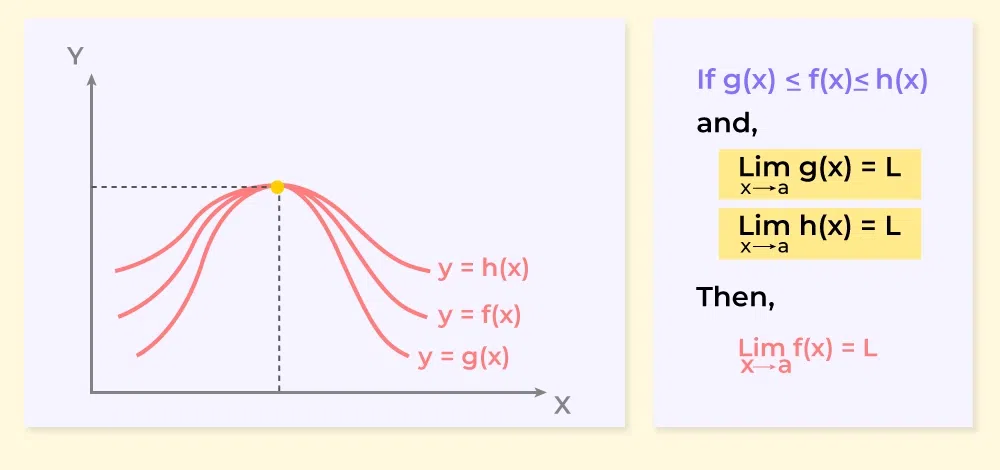 Y

y = h(x)

y = f(x)

y = g(x)

X

If $g(x) \leq f(x) \leq h(x)$

and,

$\lim_{x \to a} g(x) = L$

$\lim_{x \to a} h(x) = L$

Then,

$\lim_{x \to a} f(x) = L$